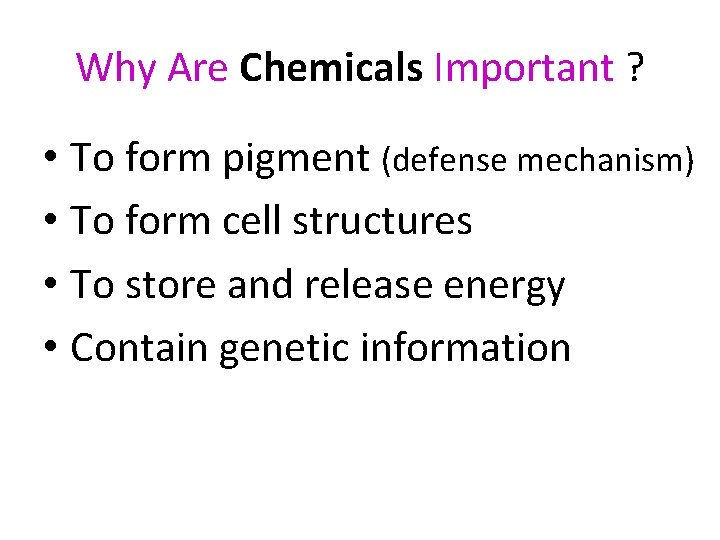 Why Are Chemicals Important ?

• To form pigment (defense mechanism)
• To form cell structures
• To store and release energy
• Contain genetic information